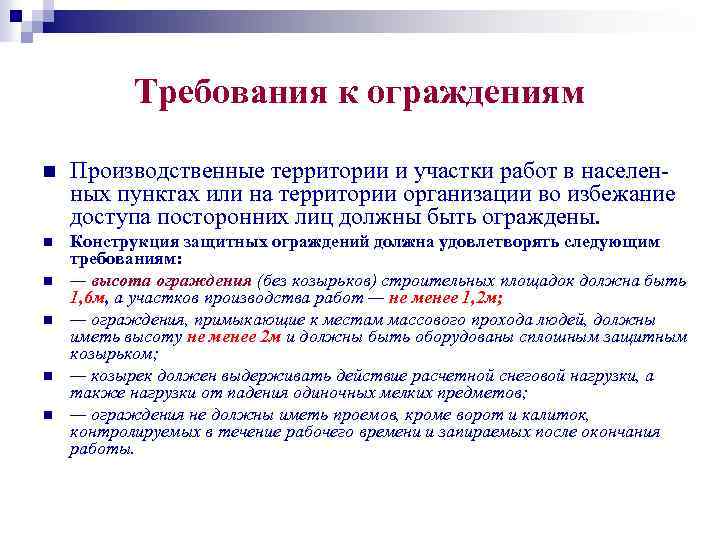 Требования к ограждениям

Производственные территории и участки работ в населенных пунктах или на территории организации во избежание доступа посторонних лиц должны быть ограждены.

Конструкция защитных ограждений должна удовлетворять следующим требованиям:

— высота ограждения (без козырьков) строительных площадок должна быть 1,6м, а участков производства работ — не менее 1,2м;

— ограждения, примыкающие к местам массового прохода людей, должны иметь высоту не менее 2м и должны быть оборудованы сплошным защитным козырьком;

— козырек должен выдерживать действие расчетной снеговой нагрузки, а также нагрузки от падения одиночных мелких предметов;

— ограждения не должны иметь проемов, кроме ворот и калиток, контролируемых в течение рабочего времени и запираемых после окончания работы.